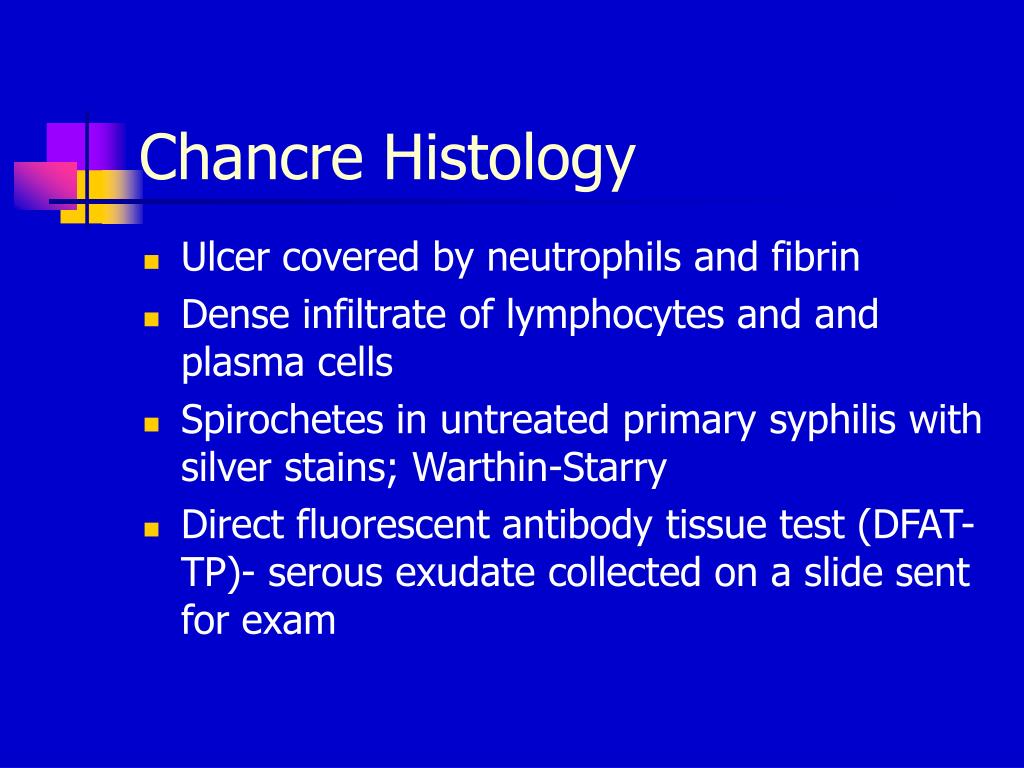 Chancre Histology

- Ulcer covered by neutrophils and fibrin
- Dense infiltrate of lymphocytes and and plasma cells
- Spirochetes in untreated primary syphilis with silver stains; Warthin-Starry
- Direct fluorescent antibody tissue test (DFAT-TP)- serous exudate collected on a slide sent for exam